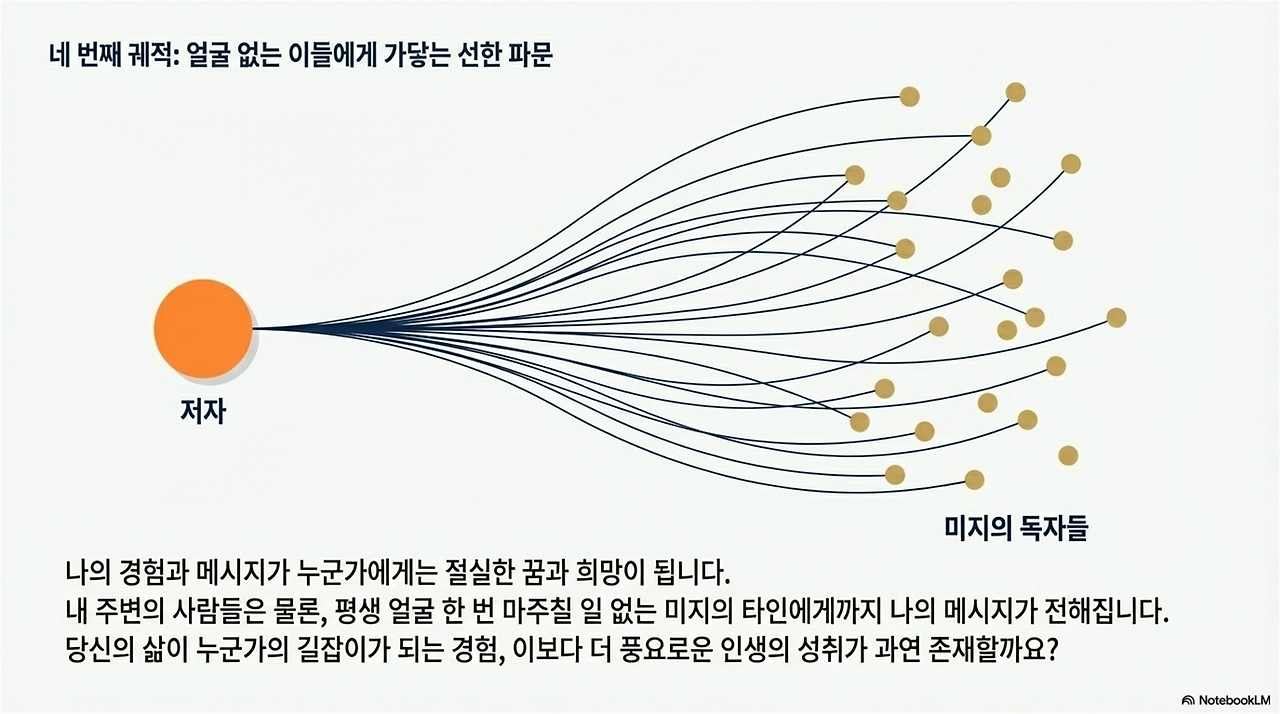 네 번째 궤적: 얼굴 없는 이들에게 가닿는 선한 파문

저자

미지의 독자들

나의 경험과 메시지가 누군가에게는 절실한 꿈과 희망이 됩니다.
내 주변의 사람들은 물론, 평생 얼굴 한 번 마주칠 일 없는 미지의 타인에게까지 나의 메시지가 전해집니다.
당신의 삶이 누군가의 길잡이가 되는 경험, 이보다 더 풍요로운 인생의 성취가 과연 존재할까요?

NotebookLM